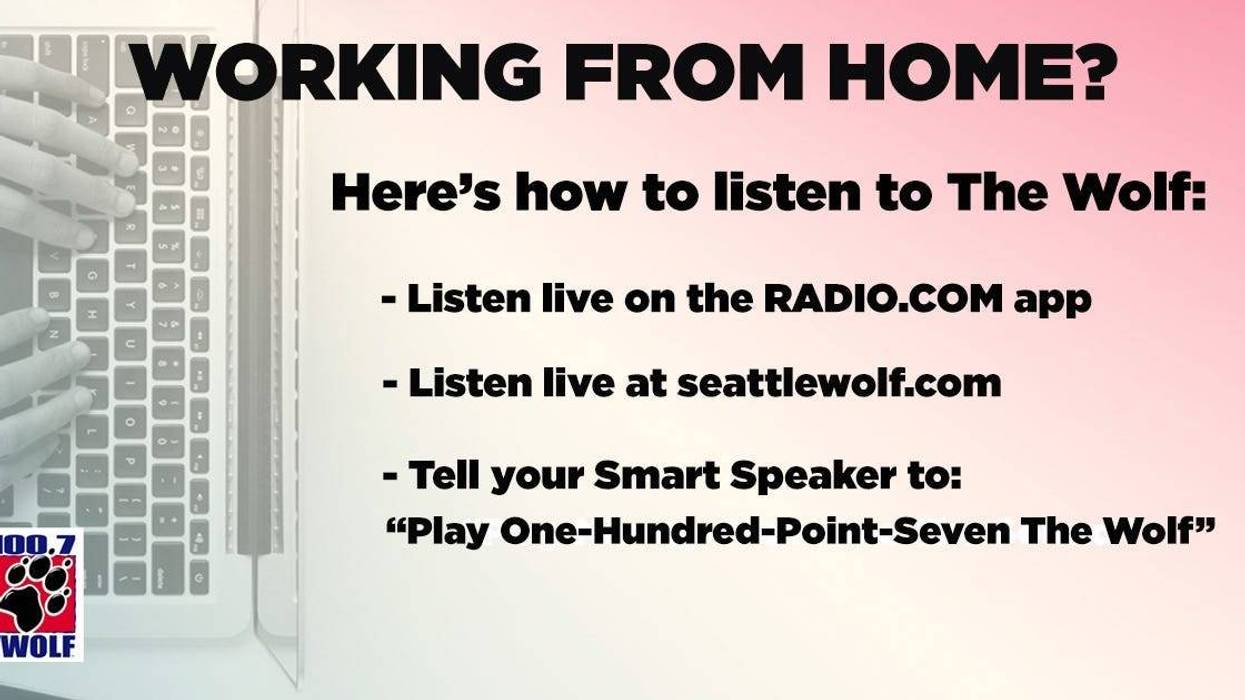 WORKING FROM HOME?

Here's how to listen to The Wolf:

- Listen live on the RADIO.COM app

- Listen live at seattlewolf.com

- Tell your Smart Speaker to:
"Play One-Hundred-Point-Seven The Wolf"

100.7
WOLF